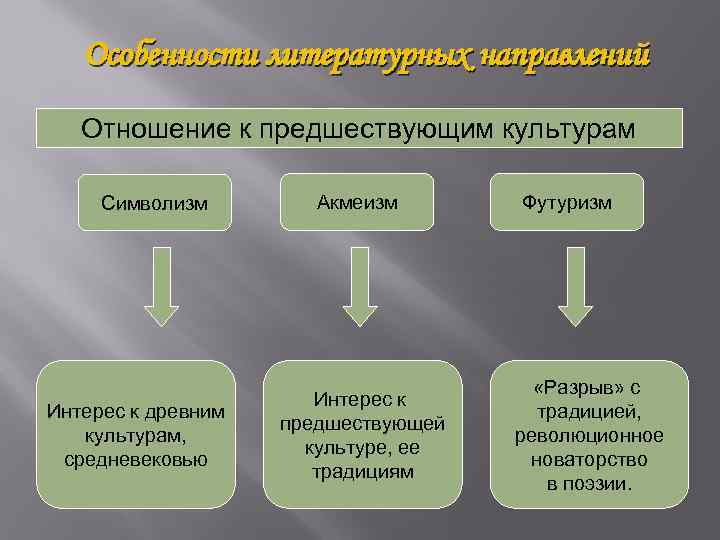 Особенности литературных направлений

Отношение к предшествующим культурам

Символизм

Акмеизм

Футуризм

Интерес к древним культурам, средневековью

Интерес к предшествующей культуре, ее традициям

«Разрыв» с традицией, революционное новаторство в поэзии.